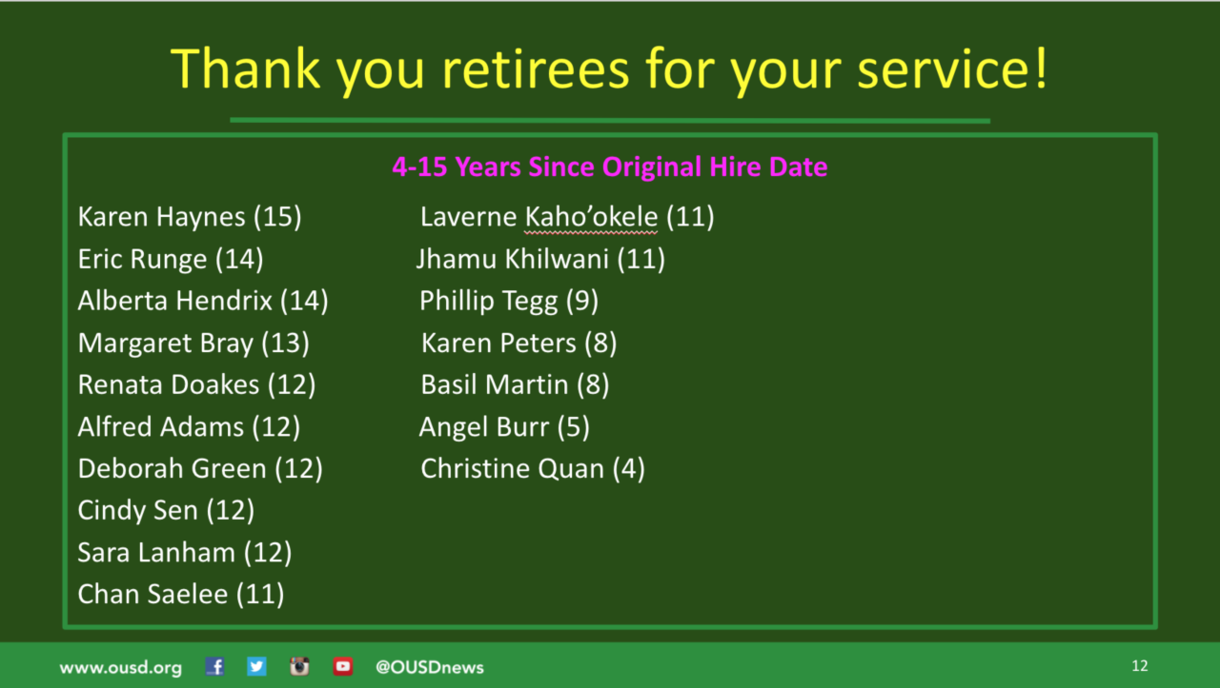 Thank you retirees for your service!

4-15 Years Since Original Hire Date

Karen Haynes (15)
Eric Runge (14)
Alberta Hendrix (14)
Margaret Bray (13)
Renata Doakes (12)
Alfred Adams (12)
Deborah Green (12)
Cindy Sen (12)
Sara Lanham (12)
Chan Saelee (11)

Laverne Kaho'okele (11)
Jhamu Khilwani (11)
Phillip Tegg (9)
Karen Peters (8)
Basil Martin (8)
Angel Burr (5)
Christine Quan (4)

www.ousd.org @OUSDnews

12